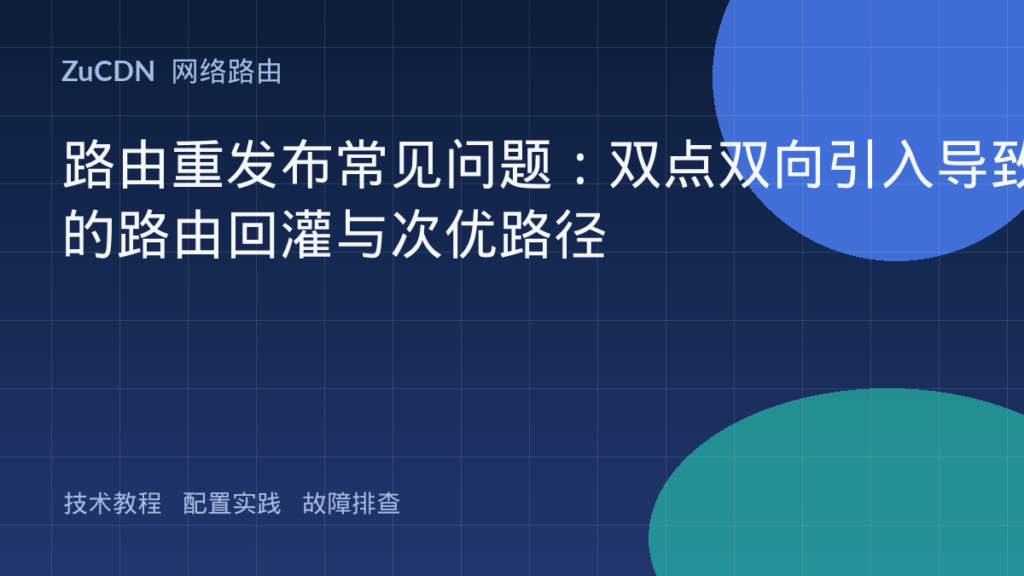 ZuCDN 网络路由

路由重发布常见问题：双点双向引入导致的路由回灌与次优路径

技术教程 配置实践 故障排查